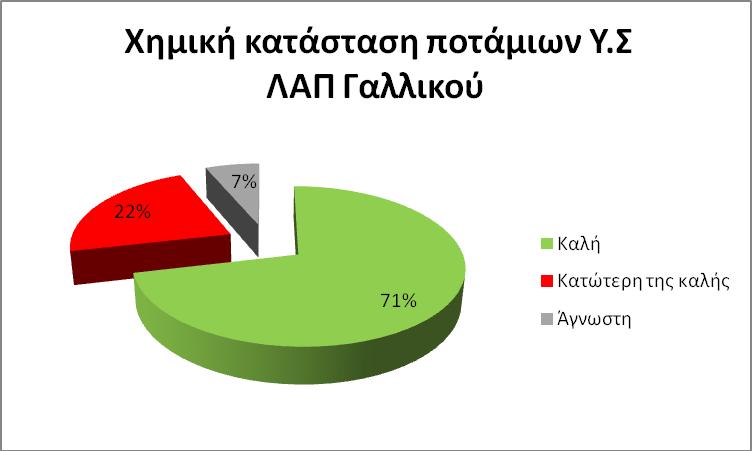 Χημική κατάσταση ποτάμιων Υ.Σ
ΛΑΠ Γαλλικού

7%
22%
71%

Καλή
Κατώτερη της καλής
Άγνωστη